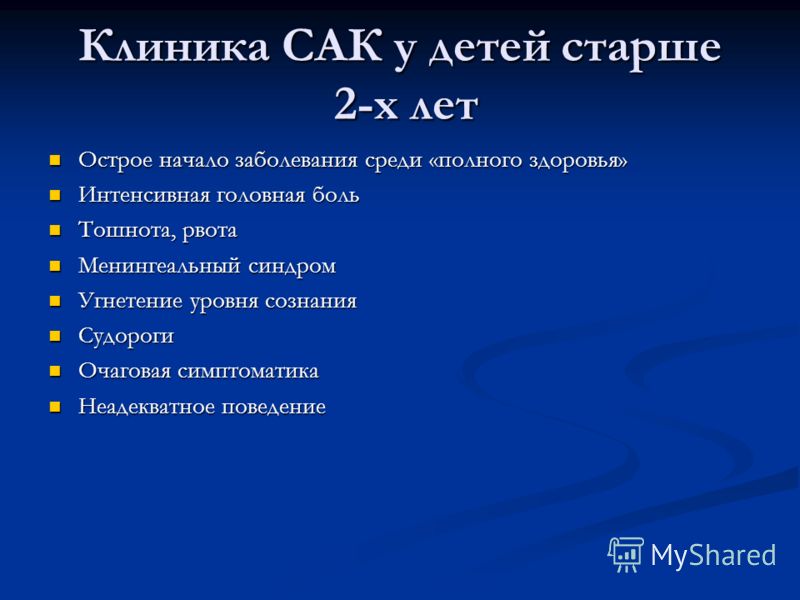 Клиника САК у детей старше 2-х лет

- Острое начало заболевания среди «полного здоровья»
- Интенсивная головная боль
- Тошнота, рвота
- Менингеальный синдром
- Угнетение уровня сознания
- Судороги
- Очаговая симптоматика
- Неадекватное поведение

MyShared